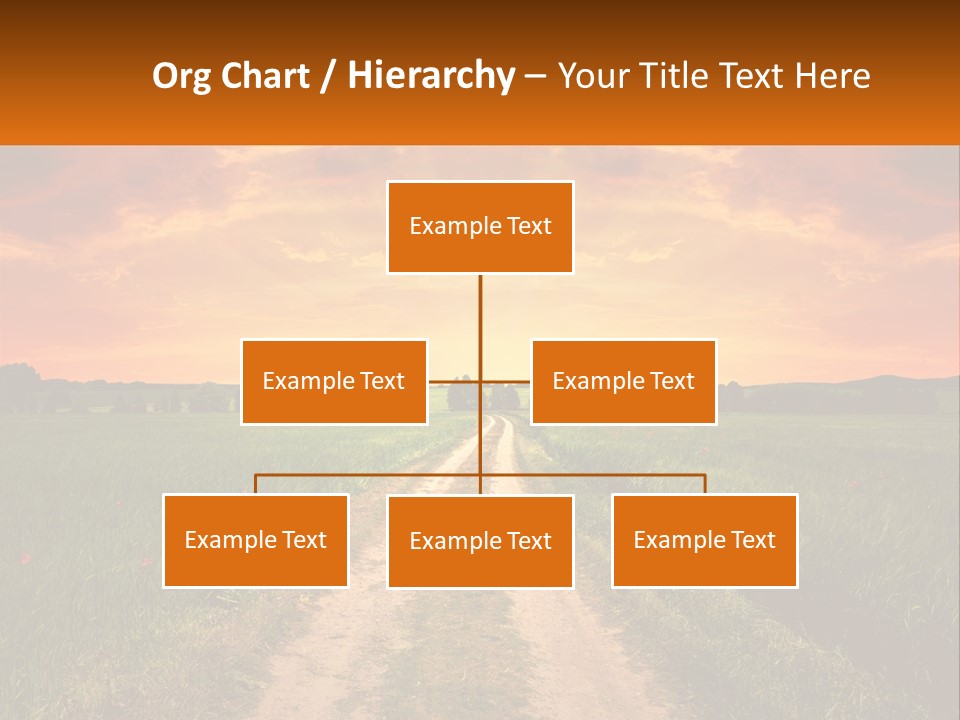 Org Chart / Hierarchy – Your Title Text Here

Example Text

Example Text

Example Text

Example Text

Example Text

Example Text